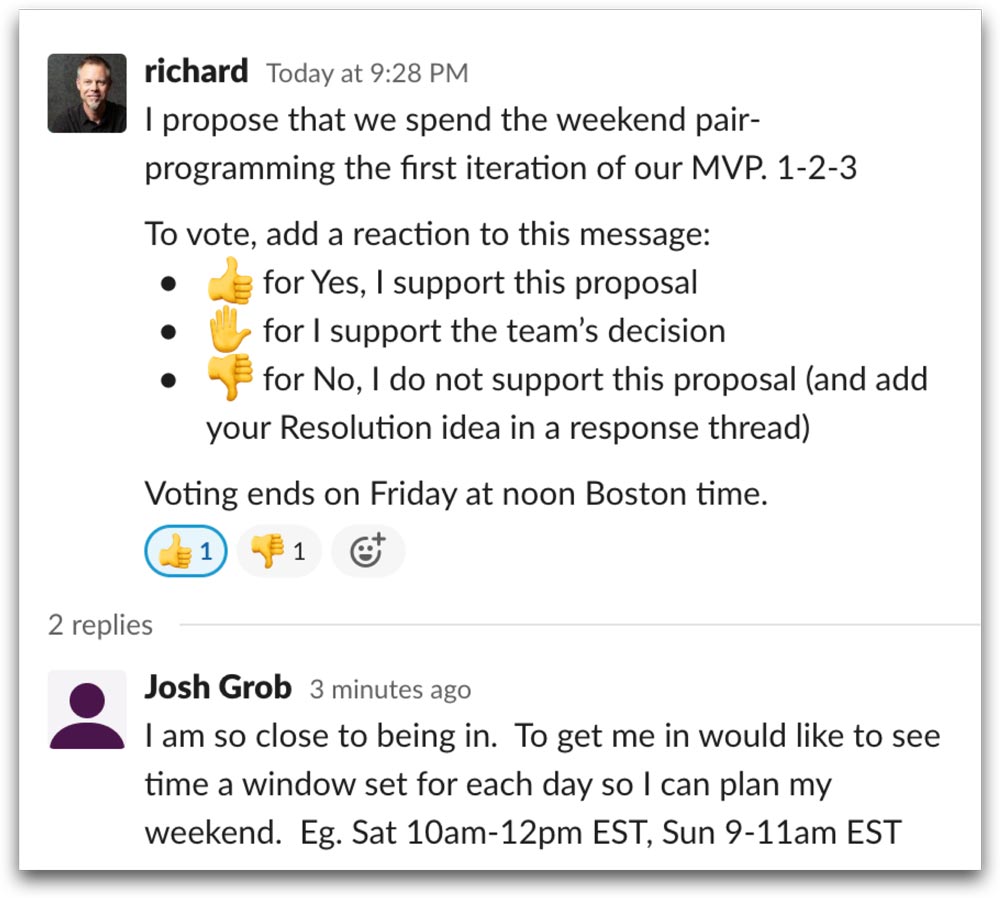 richard Today at 9:28 PM
I propose that we spend the weekend pair-programming the first iteration of our MVP. 1-2-3

To vote, add a reaction to this message:
- 👍 for Yes, I support this proposal
- ✋ for I support the team's decision
- 👎 for No, I do not support this proposal (and add your Resolution idea in a response thread)

Voting ends on Friday at noon Boston time.

👍 1 👎 1

2 replies

Josh Grob 3 minutes ago
I am so close to being in. To get me in would like to see time a window set for each day so I can plan my weekend. Eg. Sat 10am-12pm EST, Sun 9-11am EST